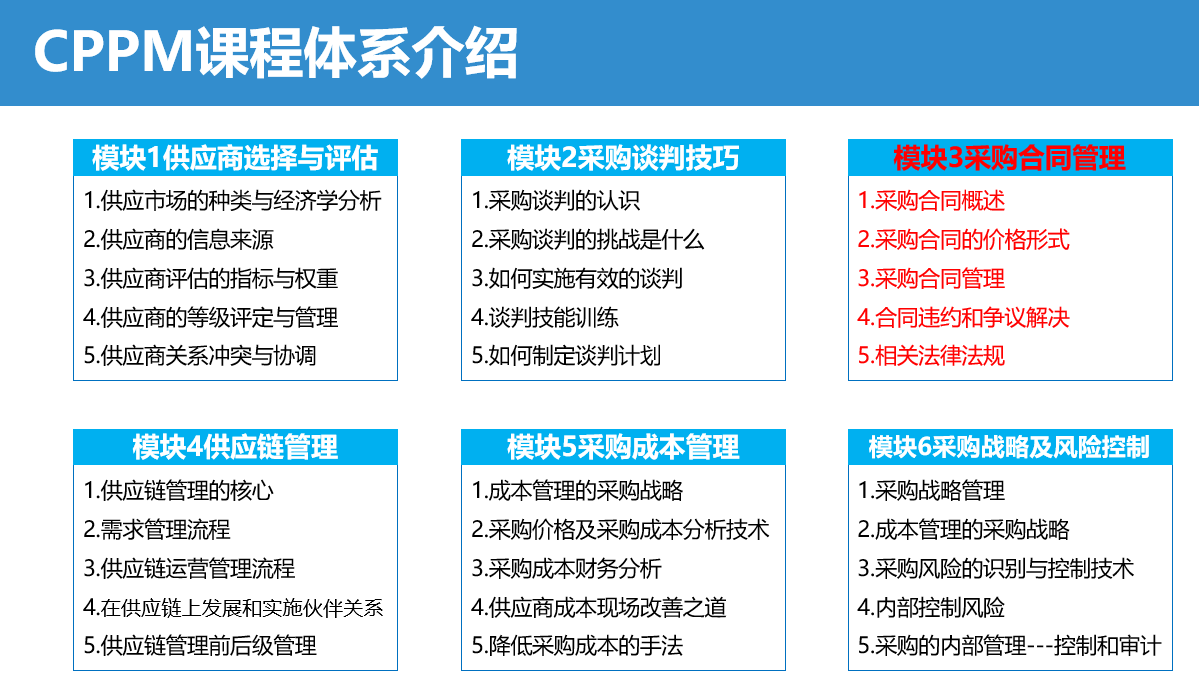 CPPM课程体系介绍

模块1供应商选择与评估

1.供应市场的种类与经济学分析
2.供应商的信息来源
3.供应商评估的指标与权重
4.供应商的等级评定与管理
5.供应商关系冲突与协调

模块2采购谈判技巧

1.采购谈判的认识
2.采购谈判的挑战是什么
3.如何实施有效的谈判
4.谈判技能训练
5.如何制定谈判计划

模块3采购合同管理

1.采购合同概述
2.采购合同的价格形式
3.采购合同管理
4.合同违约和争议解决
5.相关法律法规

模块4供应链管理

1.供应链管理的核心
2.需求管理流程
3.供应链运营管理流程
4.在供应链上发展和实施伙伴关系
5.供应链管理前后级管理

模块5采购成本管理

1.成本管理的采购战略
2.采购价格及采购成本分析技术
3.采购成本财务分析
4.供应商成本现场改善之道
5.降低采购成本的手法

模块6采购战略及风险控制

1.采购战略管理
2.成本管理的采购战略
3.采购风险的识别与控制技术
4.内部控制风险
5.采购的内部管理---控制和审计